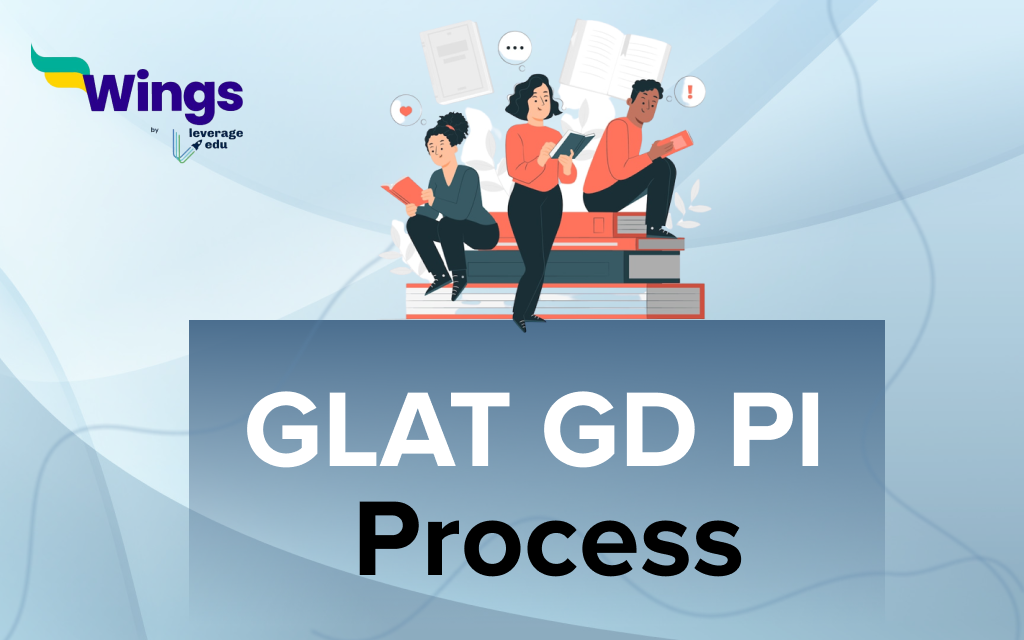 Wings
by leverage edu

GLAT GD PI
Process